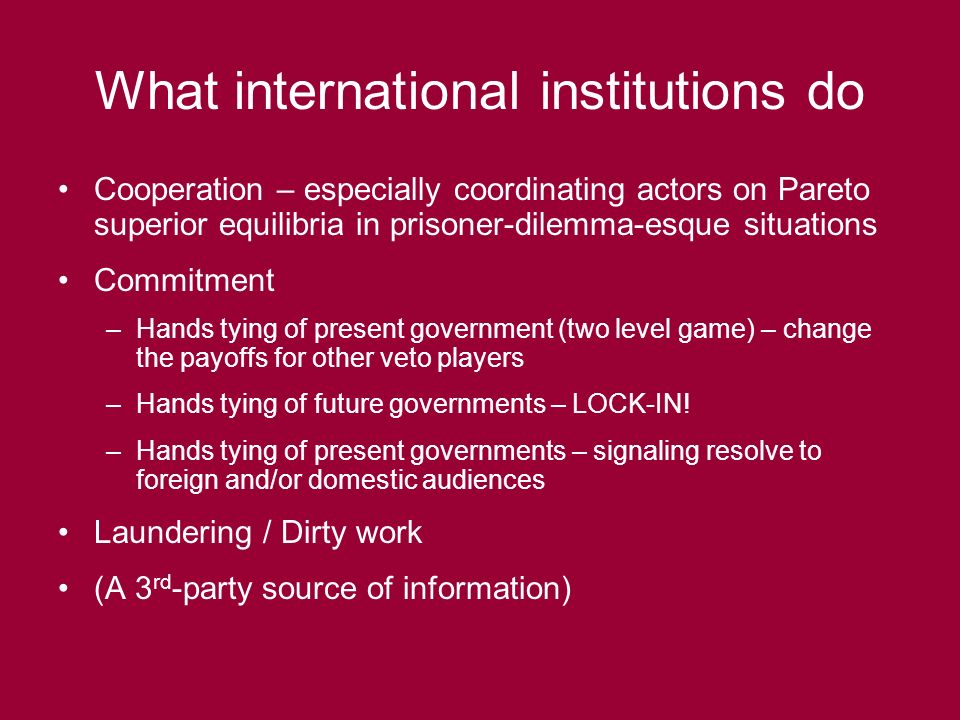 What international institutions do

• Cooperation – especially coordinating actors on Pareto superior equilibria in prisoner-dilemma-esque situations

• Commitment

– Hands tying of present government (two level game) – change the payoffs for other veto players

– Hands tying of future governments – LOCK-IN!

– Hands tying of present governments – signaling resolve to foreign and/or domestic audiences

• Laundering / Dirty work

• (A 3$^{rd}$-party source of information)